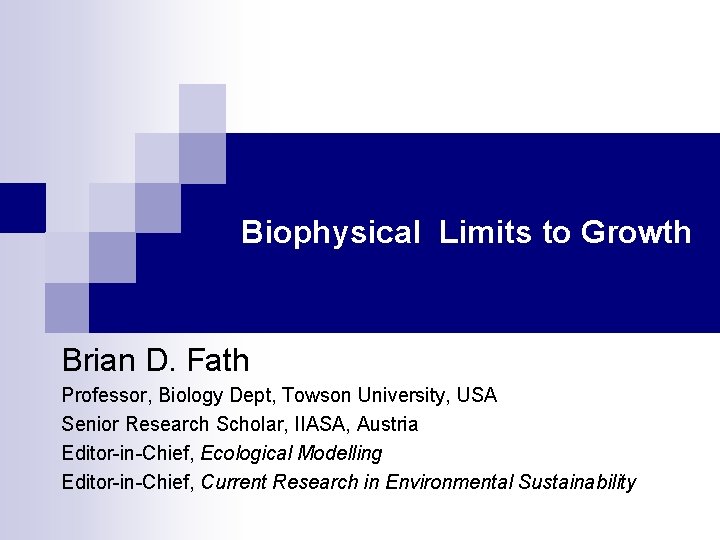 Biophysical Limits to Growth

Brian D. Fath

Professor, Biology Dept, Towson University, USA

Senior Research Scholar, IIASA, Austria

Editor-in-Chief, Ecological Modelling

Editor-in-Chief, Current Research in Environmental Sustainabilty